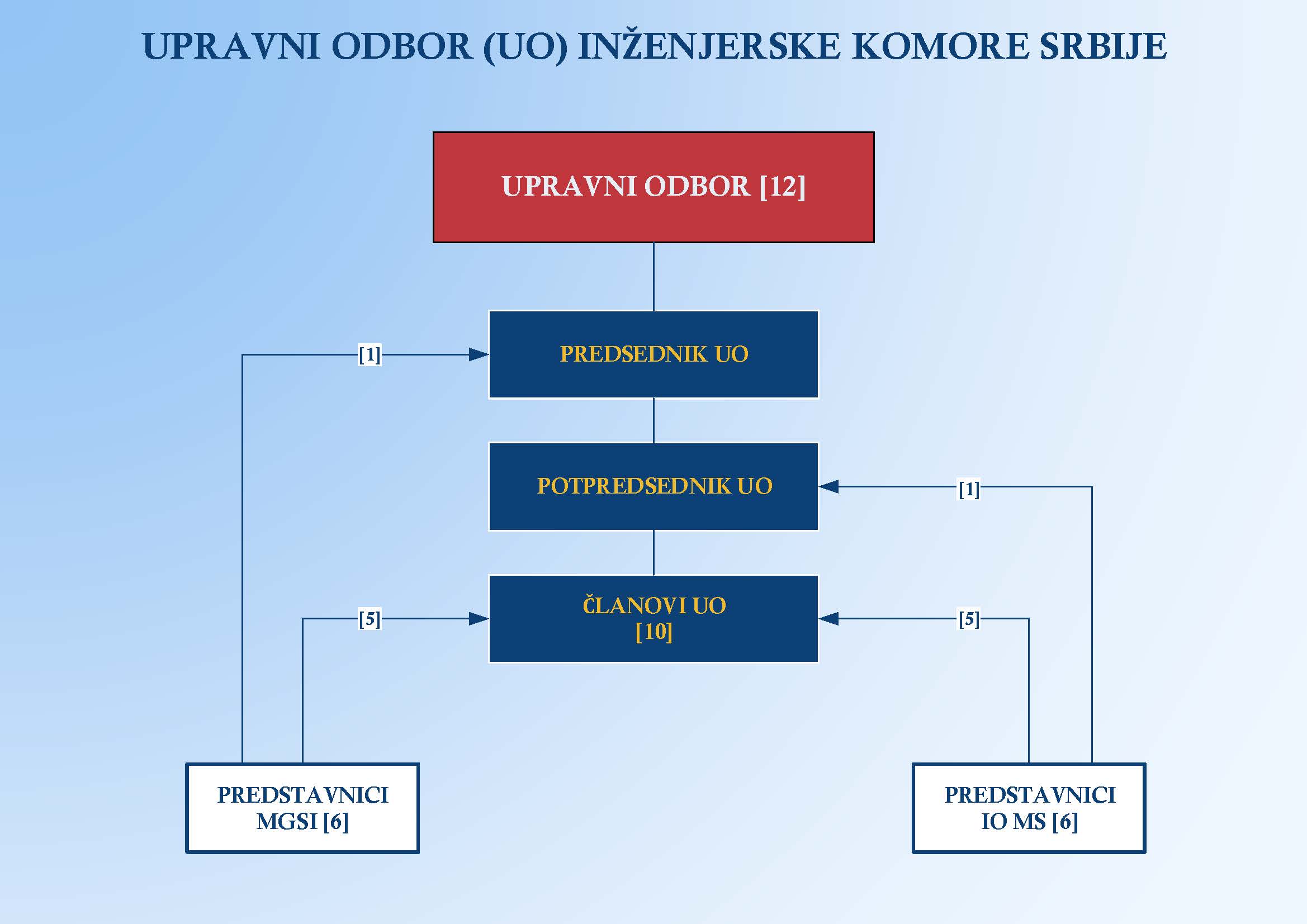 UPRAVNI ODBOR (UO) INŽENJERSKE KOMORE SRBIJE

UPRAVNI ODBOR [12]

[1]

PREDSEDNIK UO

POTPREDSEDNIK UO

[1]

[5]

ČLANOVI UO
[10]

[5]

PREDSTAVNICI
MGSI [6]

PREDSTAVNICI
IO MS [6]